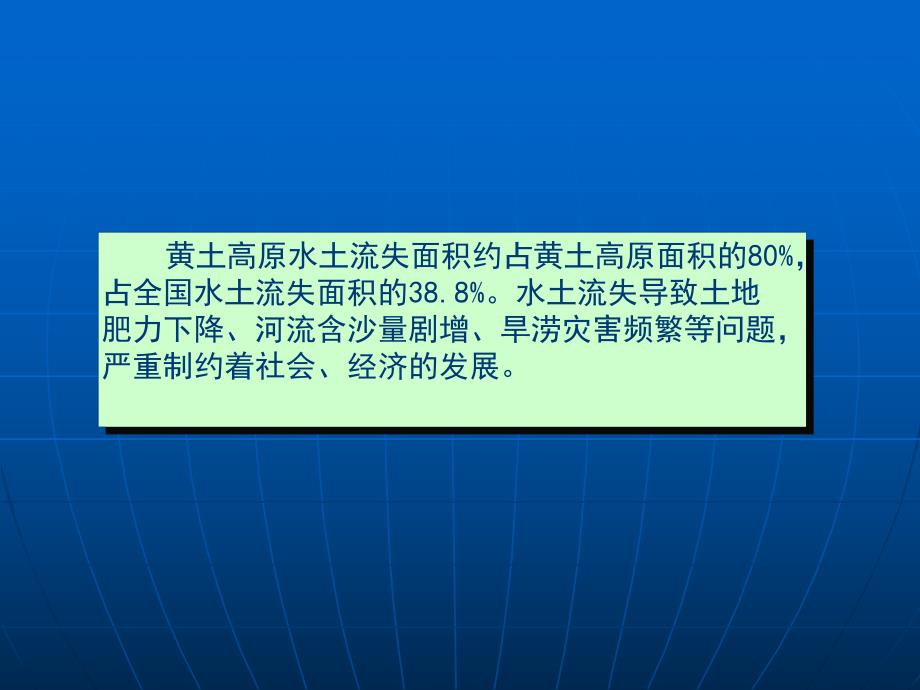 黄土高原水土流失面积约占黄土高原面积的80%，占全国水土流失面积的38.8%。水土流失导致土地肥力下降、河流含沙量剧增、旱涝灾害频繁等问题，严重制约着社会、经济的发展。